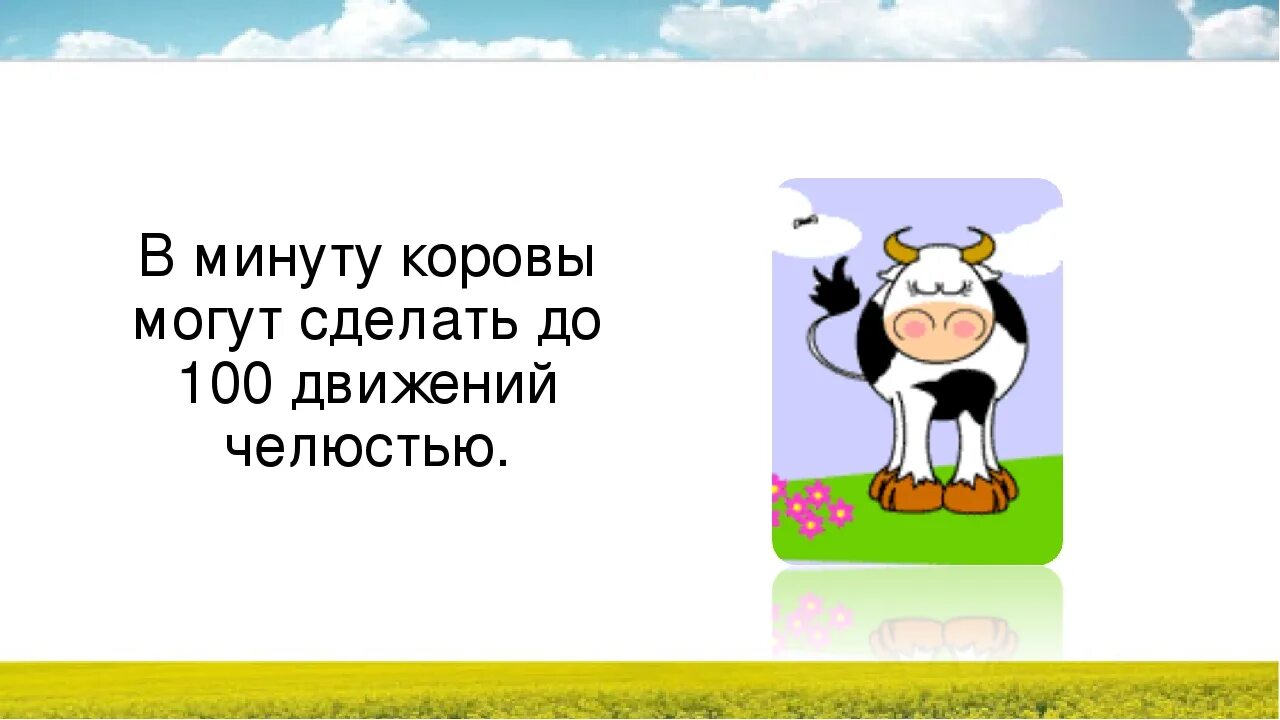 В минуту коровы могут сделать до 100 движений челюстью.